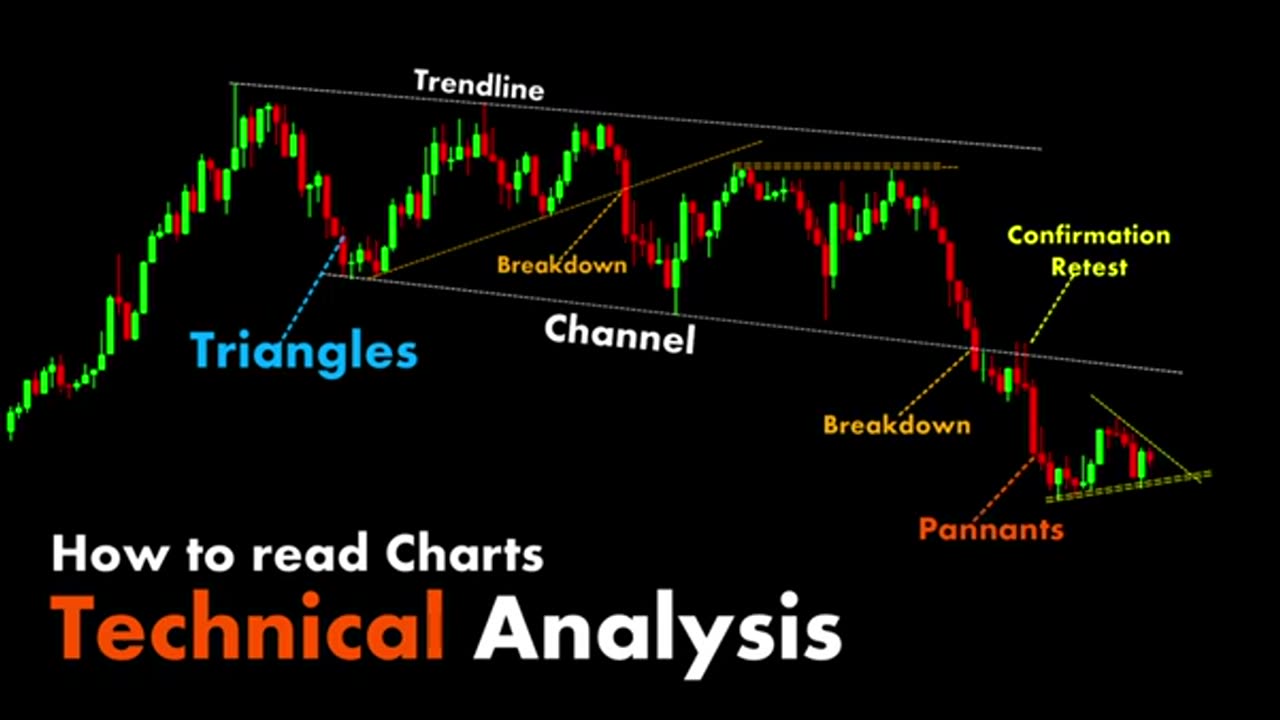 Trendline

Breakdown

Confirmation Retest

Triangles

Channel

Breakdown

Pannants

How to read Charts

Technical Analysis